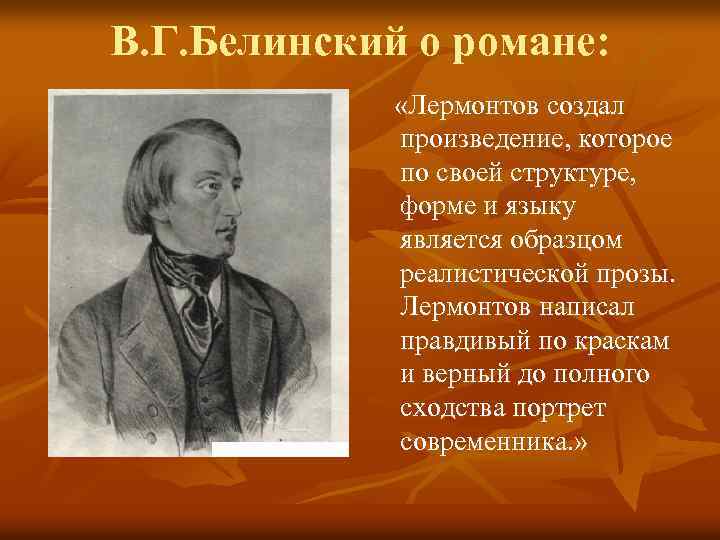 В.Г.Белинский о романе:

«Лермонтов создал произведение, которое по своей структуре, форме и языку является образцом реалистической прозы. Лермонтов написал правдивый по краскам и верный до полного сходства портрет современника.»